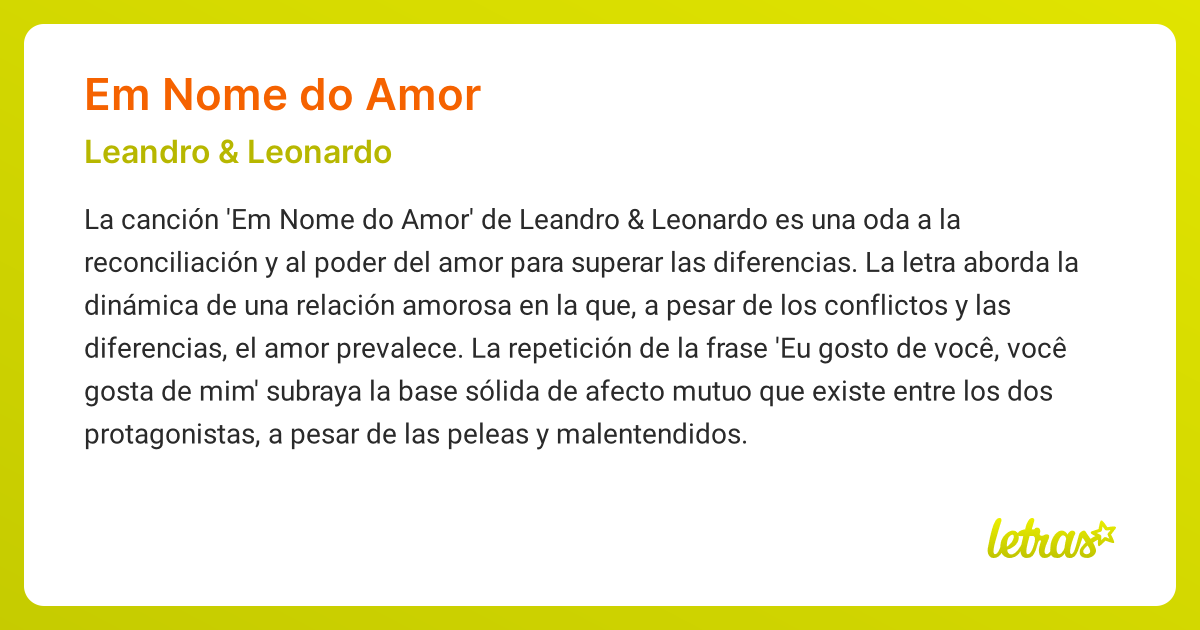 Em Nome do Amor

Leandro & Leonardo

La canción 'Em Nome do Amor' de Leandro & Leonardo es una oda a la reconciliación y al poder del amor para superar las diferencias. La letra aborda la dinámica de una relación amorosa en la que, a pesar de los conflictos y las diferencias, el amor prevalece. La repetición de la frase 'Eu gosto de você, você gosta de mim' subraya la base sólida de afecto mutuo que existe entre los dos protagonistas, a pesar de las peleas y malentendidos.

letras